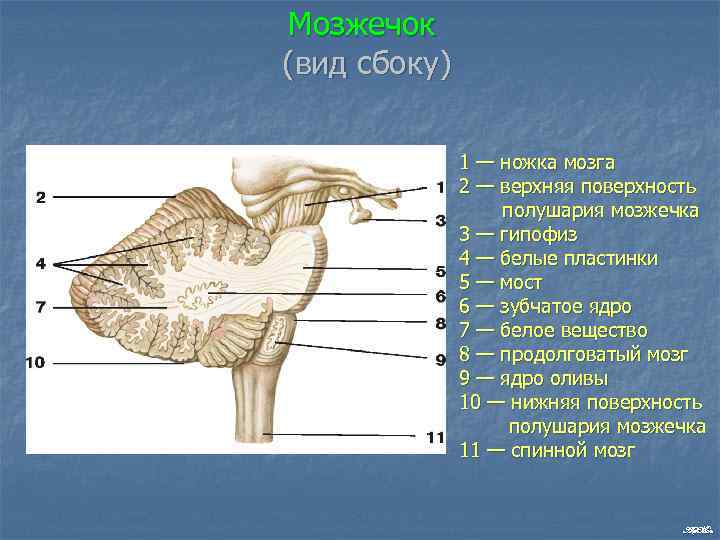 Мозжечок
(вид сбоку)

2
4
7
10
1
3
5
6
8
9
11

1 — ножка мозга
2 — верхняя поверхность полушария мозжечка
3 — гипофиз
4 — белые пластинки
5 — мост
6 — зубчатое ядро
7 — белое вещество
8 — продолговатый мозг
9 — ядро оливы
10 — нижняя поверхность полушария мозжечка
11 — спинной мозг